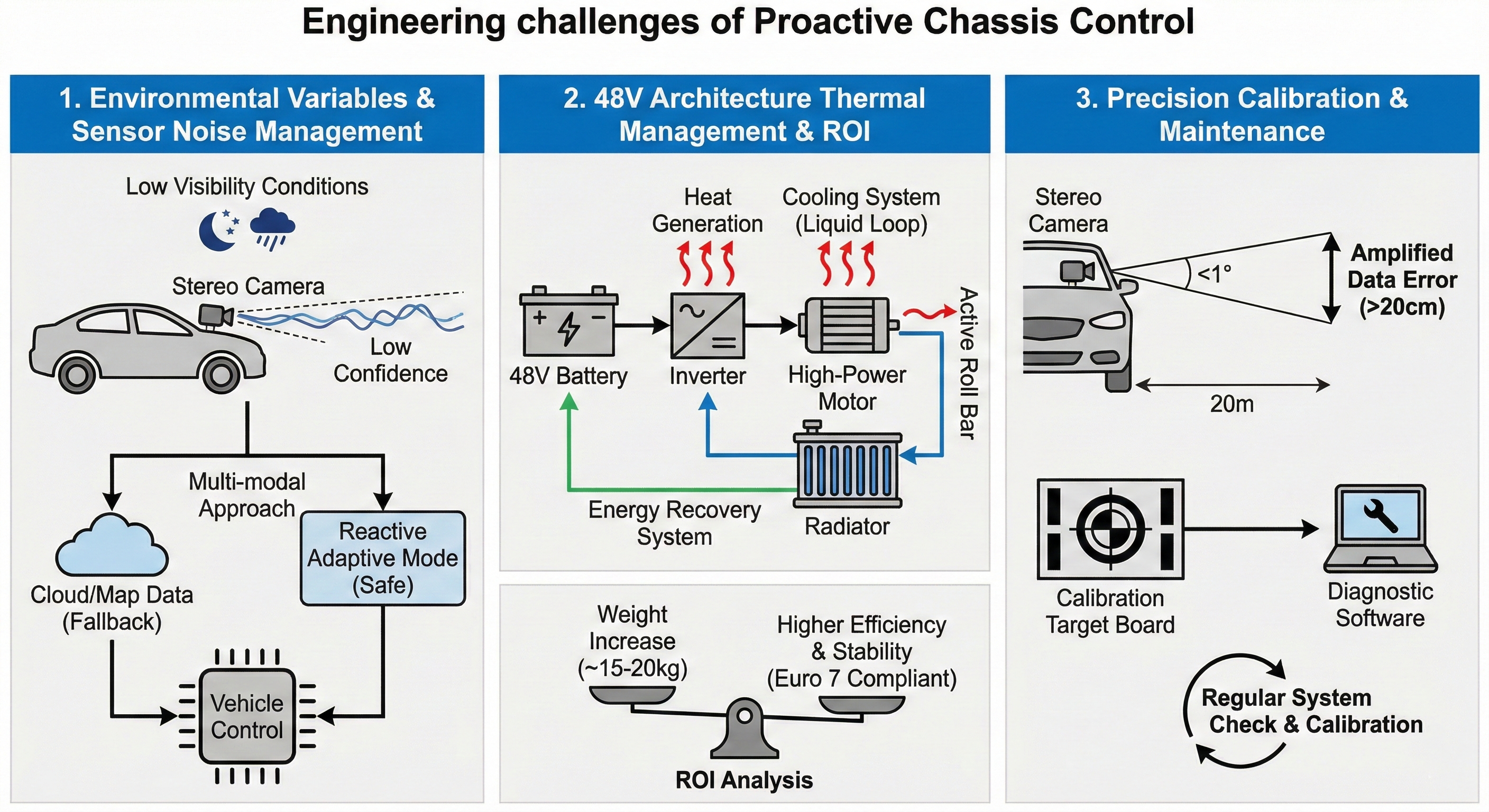 Engineering challenges of Proactive Chassis Control

1. Environmental Variables & Sensor Noise Management

Low Visibility Conditions

Stereo Camera

Low Confidence

Multi-modal Approach

Cloud/Map Data (Fallback)

Reactive Adaptive Mode (Safe)

Vehicle Control

2. 48V Architecture Thermal Management & ROI

Heat Generation

Cooling System (Liquid Loop)

48V Battery

Inverter

High-Power Motor

Active Roll Bar

Energy Recovery System

Radiator

Weight Increase (~15-20kg)

Higher Efficiency & Stability (Euro 7 Compliant)

ROI Analysis

3. Precision Calibration & Maintenance

Stereo Camera

<1°

Amplified Data Error (>20cm)

20m

Calibration Target Board

Diagnostic Software

Regular System Check & Calibration